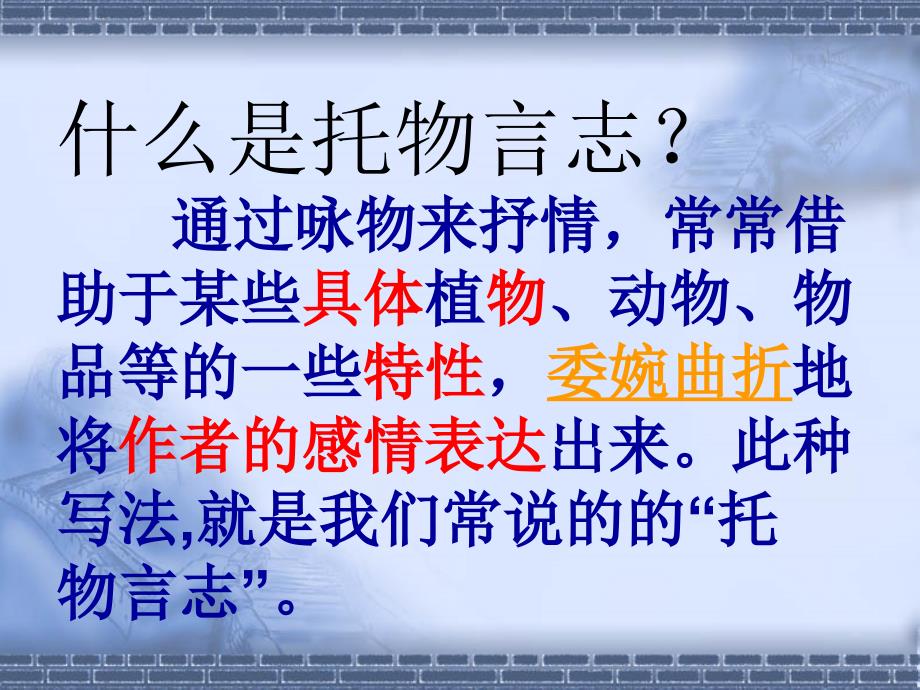 什么是托物言志？

通过咏物来抒情，常常借助于某些具体植物、动物、物品等的一些特性，委婉曲折地将作者的感情表达出来。此种写法,就是我们常说的的“托物言志”。